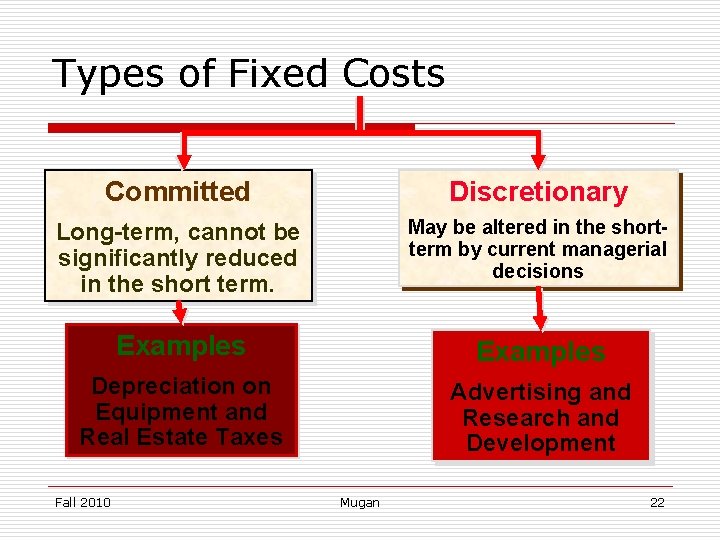 Types of Fixed Costs

Committed

Long-term, cannot be significantly reduced in the short term.

Examples

Depreciation on Equipment and Real Estate Taxes

Discretionary

May be altered in the short-term by current managerial decisions

Examples

Advertising and Research and Development

Fall 2010

Mugan

22